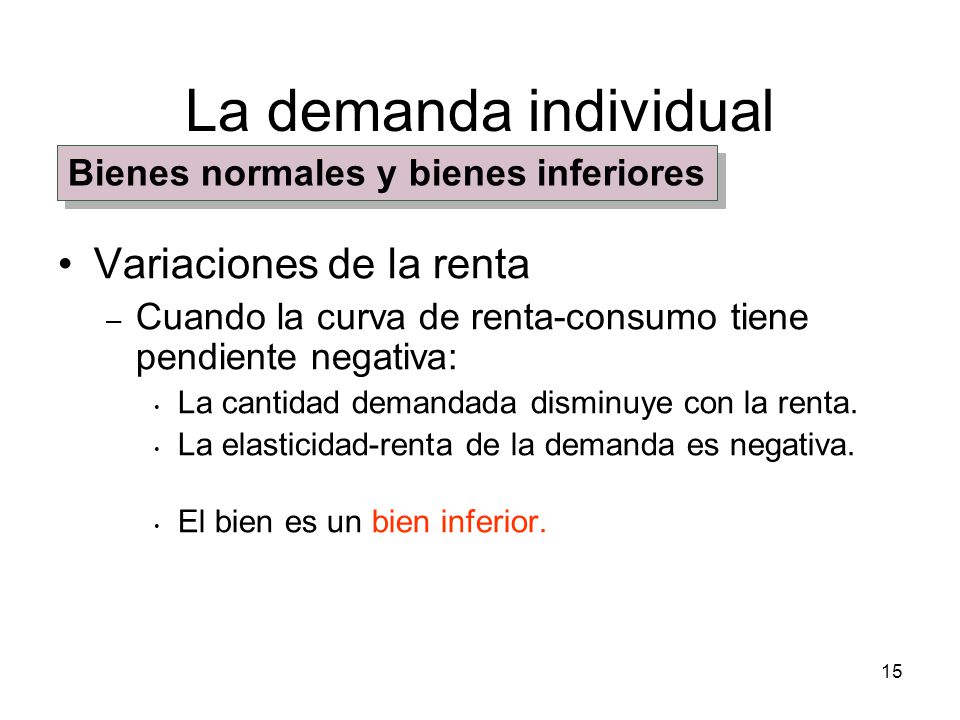 La demanda individual

Bienes normales y bienes inferiores

• Variaciones de la renta
– Cuando la curva de renta-consumo tiene pendiente negativa:
• La cantidad demandada disminuye con la renta.
• La elasticidad-renta de la demanda es negativa.

• El bien es un bien inferior.

15